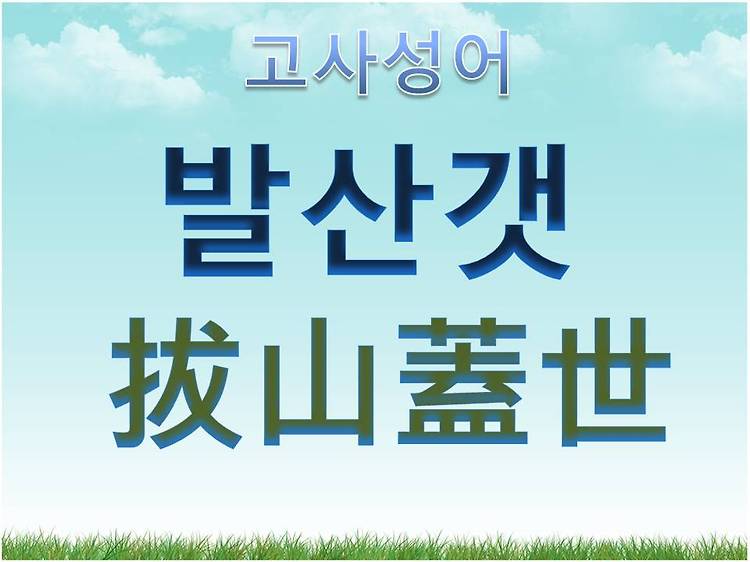 고사성어

발산갯

拔山蓋世